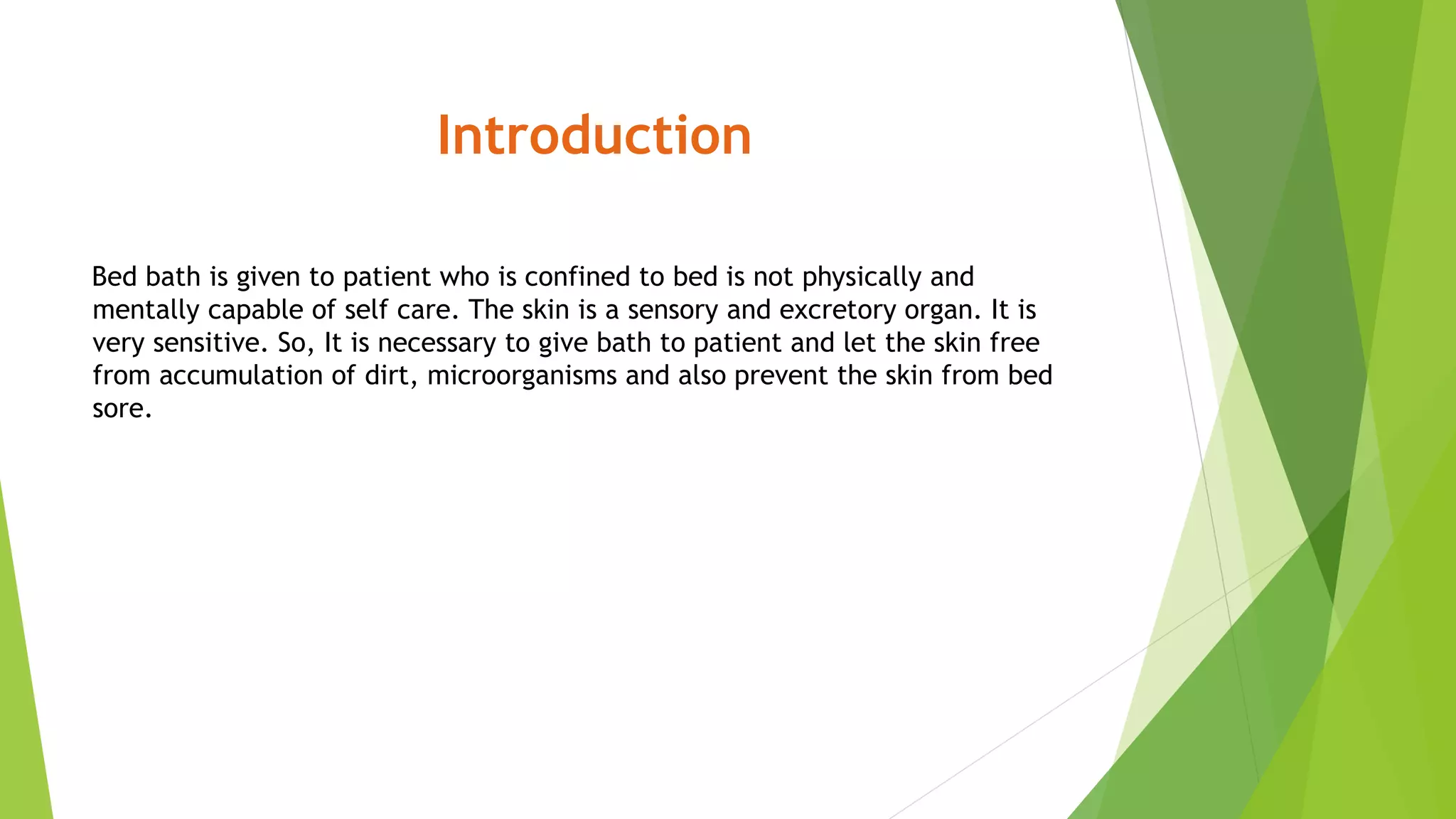 Introduction

Bed bath is given to patient who is confined to bed is not physically and mentally capable of self care. The skin is a sensory and excretory organ. It is very sensitive. So, It is necessary to give bath to patient and let the skin free from accumulation of dirt, microorganisms and also prevent the skin from bed sore.